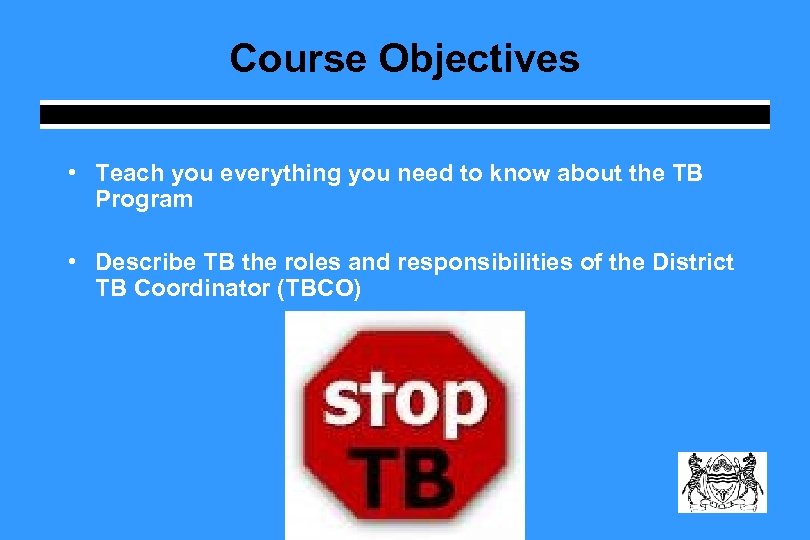 Course Objectives

• Teach you everything you need to know about the TB Program

• Describe TB the roles and responsibilities of the District TB Coordinator (TBCO)

stop
TB